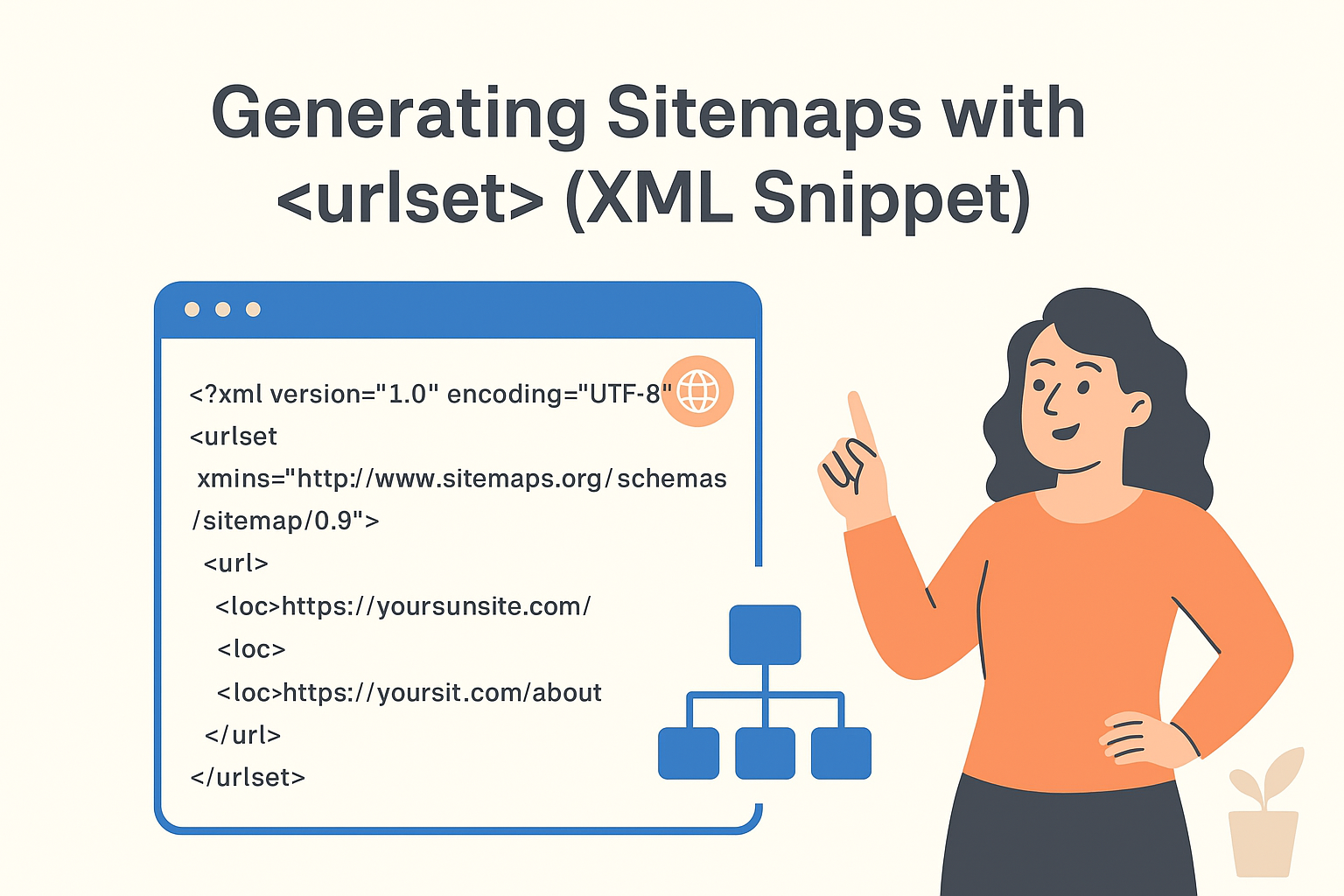 Generating Sitemaps with <urlset> (XML Snippet)

<?xml version="1.0" encoding="UTF-8"
<urlset
xmins="http://www.sitemaps.org/schemas
/sitemap/0.9">
<url>
<loc>https://yoursunsite.com/
<loc>
<loc>https://yoursit.com/about
</url>
</urlset>